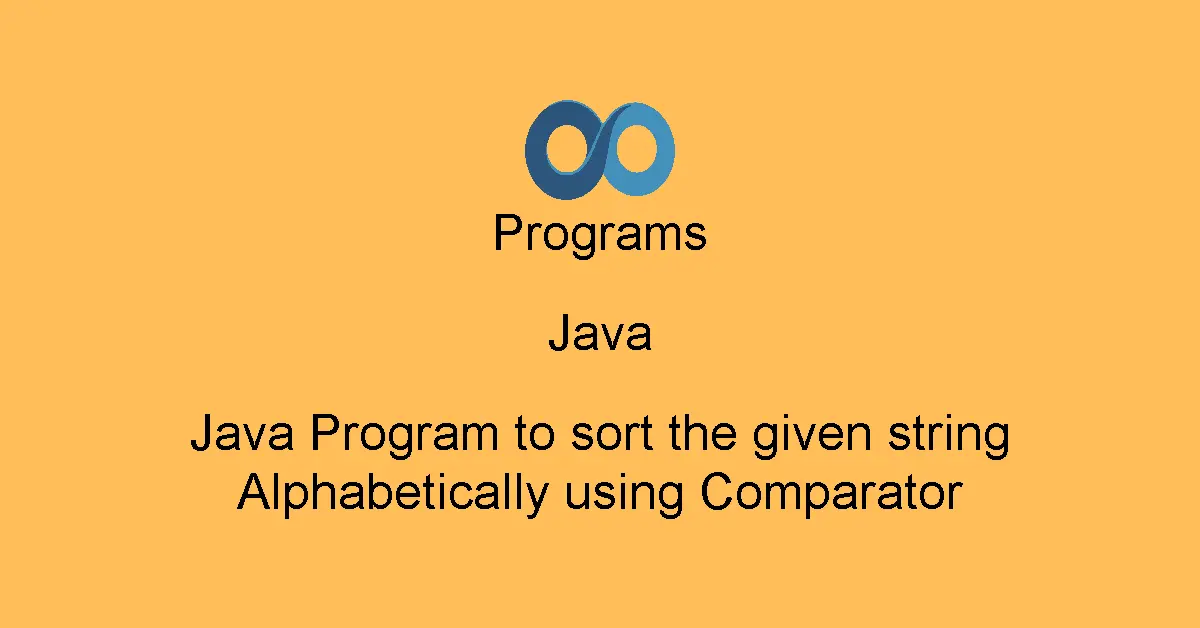 Programs

Java

Java Program to sort the given string Alphabetically using Comparator